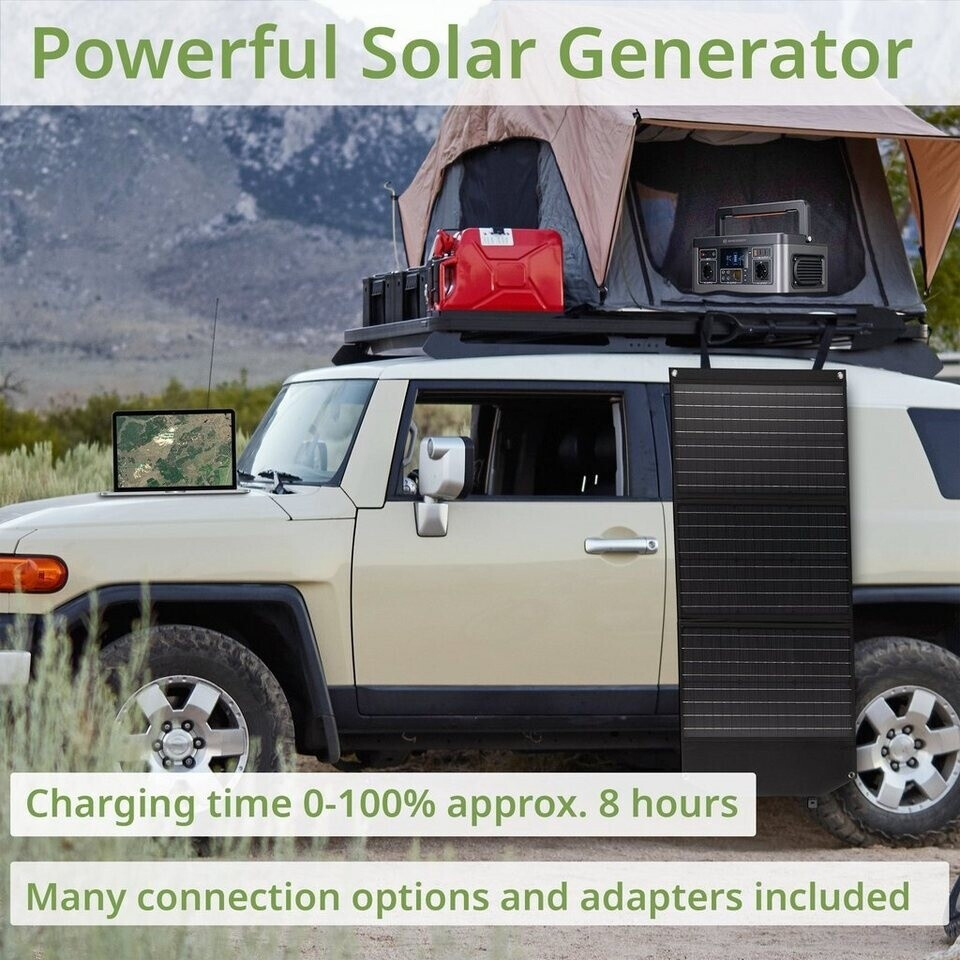 Powerful Solar Generator

Charging time 0-100% approx. 8 hours

Many connection options and adapters included